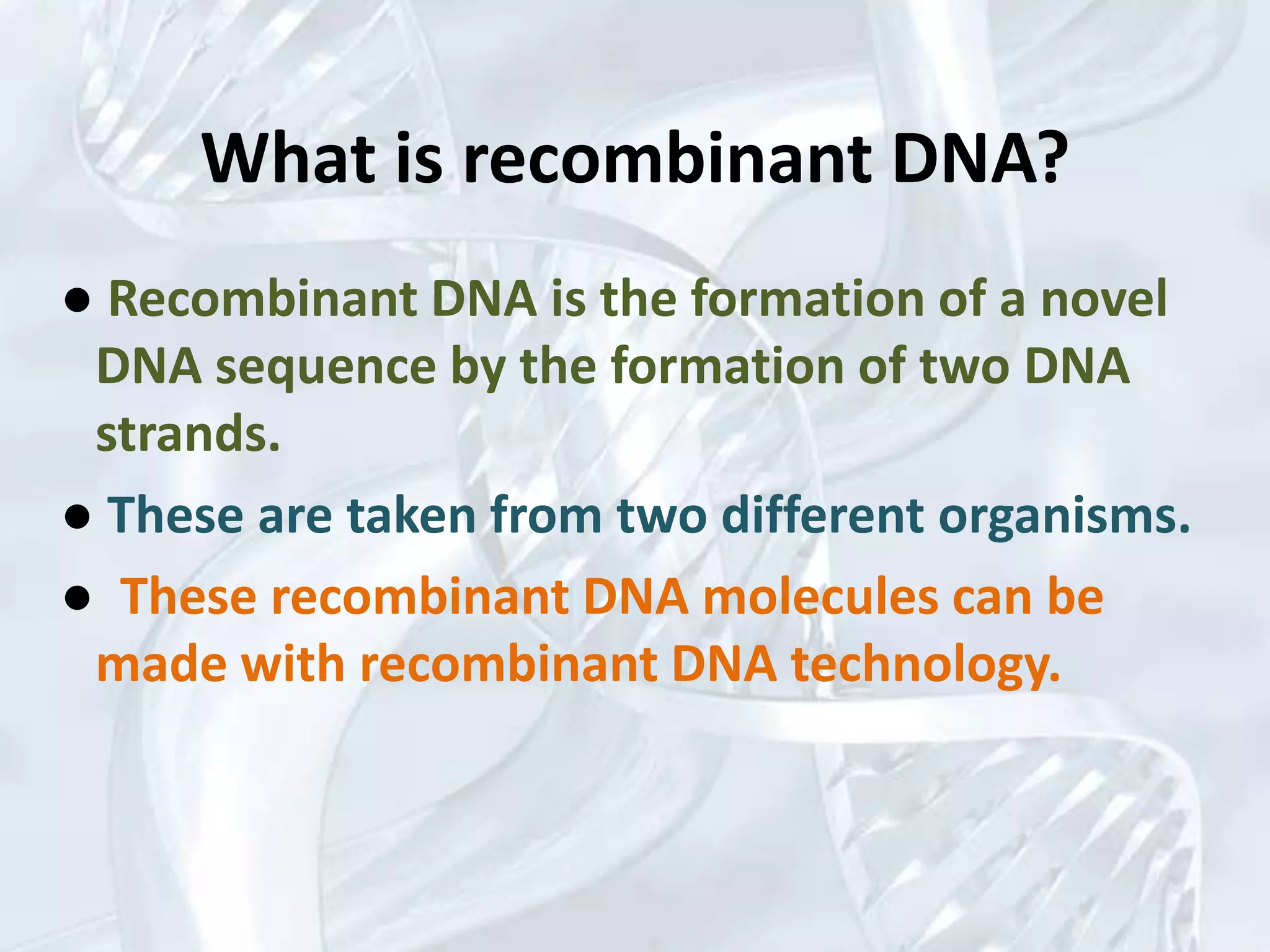 What is recombinant DNA?

● Recombinant DNA is the formation of a novel DNA sequence by the formation of two DNA strands.

● These are taken from two different organisms.

● These recombinant DNA molecules can be made with recombinant DNA technology.